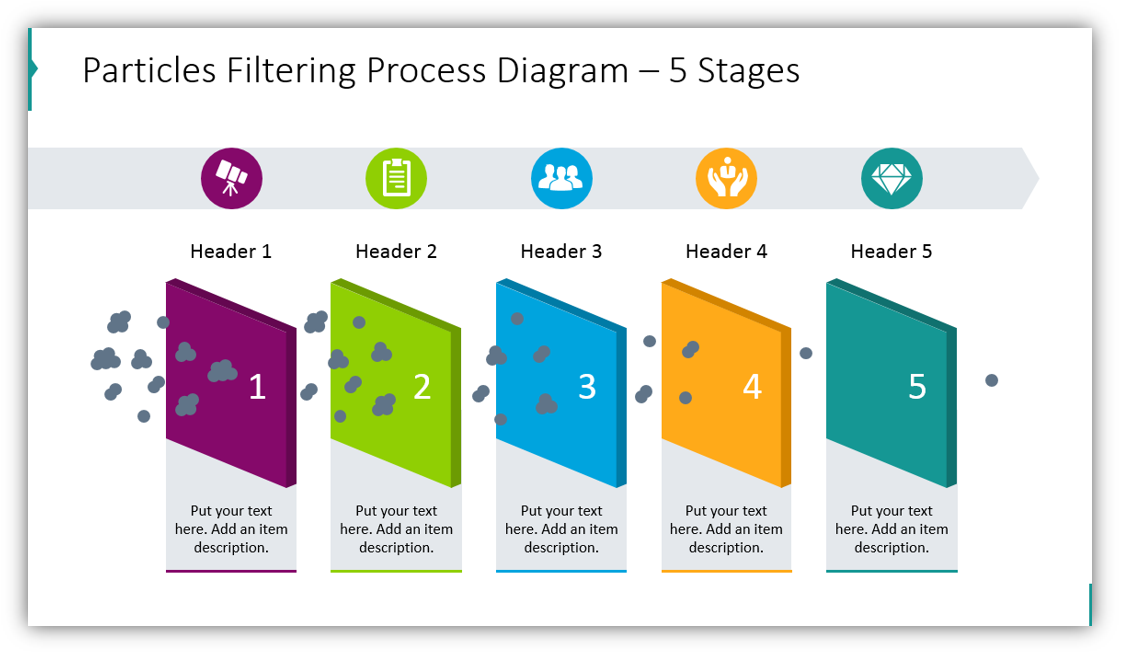 Particles Filtering Process Diagram – 5 Stages

Header 1

1

Put your text here. Add an item description.

Header 2

2

Put your text here. Add an item description.

Header 3

3

Put your text here. Add an item description.

Header 4

4

Put your text here. Add an item description.

Header 5

5

Put your text here. Add an item description.